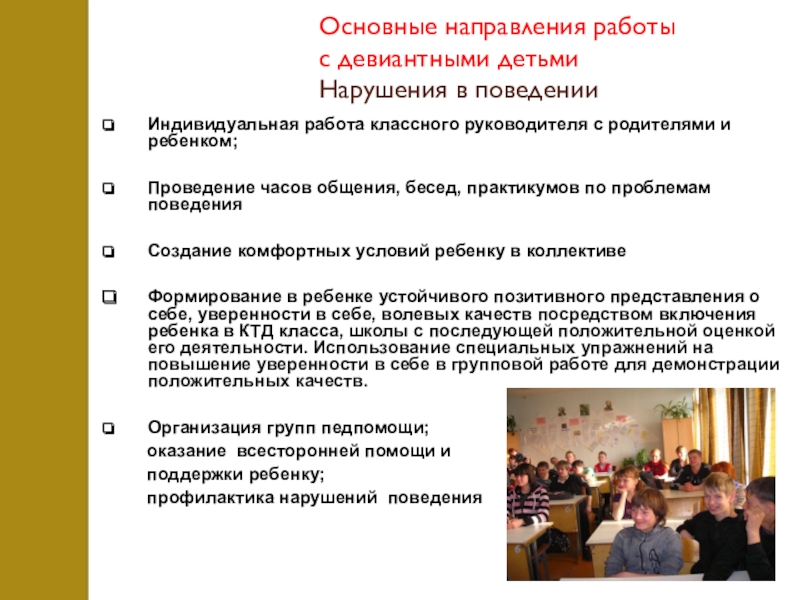 Основные направления работы
с девиантными детьми
Нарушения в поведении

Индивидуальная работа классного руководителя с родителями и ребенком;

Проведение часов общения, бесед, практикумов по проблемам поведения

Создание комфортных условий ребенку в коллективе

Формирование в ребенке устойчивого позитивного представления о себе, уверенности в себе, волевых качеств посредством включения ребенка в КТД класса, школы с последующей положительной оценкой его деятельности. Использование специальных упражнений на повышение уверенности в себе в групповой работе для демонстрации положительных качеств.

Организация групп педпомощи;
оказание всесторонней помощи и поддержки ребенку;
профилактика нарушений поведения